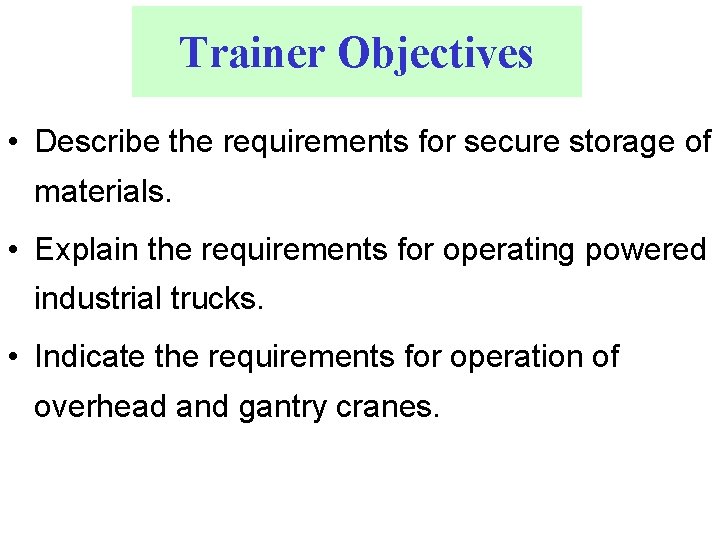 Trainer Objectives

• Describe the requirements for secure storage of materials.

• Explain the requirements for operating powered industrial trucks.

• Indicate the requirements for operation of overhead and gantry cranes.